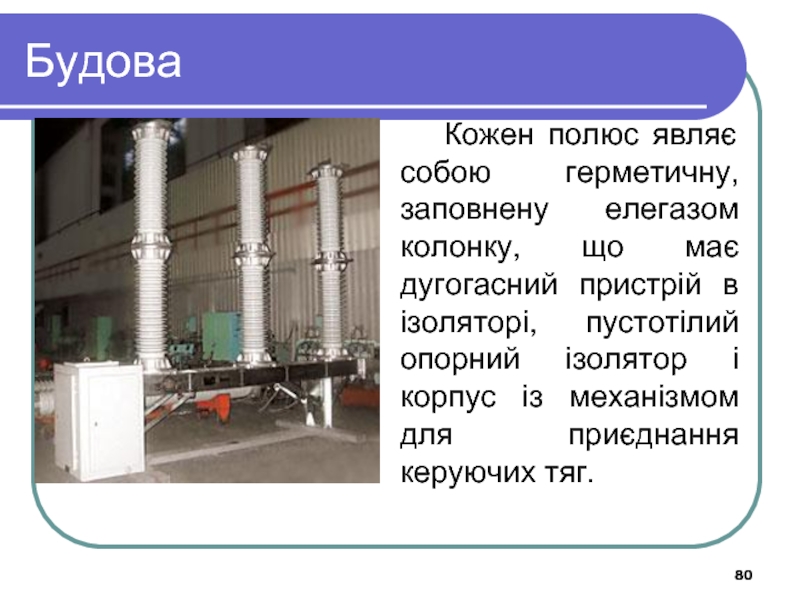 Будова

Кожен полюс являє собою герметичну, заповнену елегазом колонку, що має дугогасний пристрій в ізоляторі, пустотілий опорний ізолятор і корпус із механізмом для приєднання керуючих тяг.

80